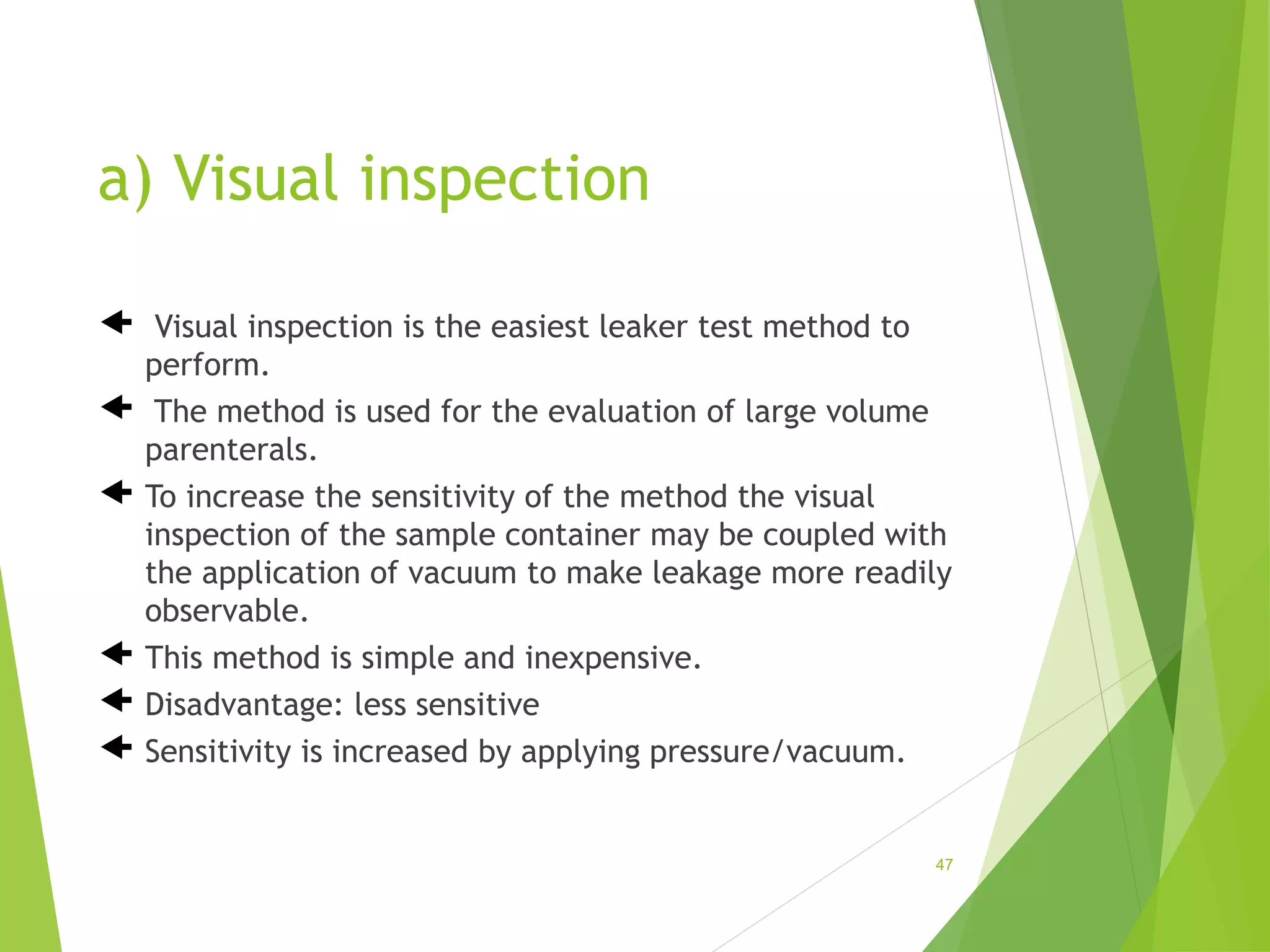 a) Visual inspection

Visual inspection is the easiest leaker test method to perform.

The method is used for the evaluation of large volume parenterals.

To increase the sensitivity of the method the visual inspection of the sample container may be coupled with the application of vacuum to make leakage more readily observable.

This method is simple and inexpensive.

Disadvantage: less sensitive

Sensitivity is increased by applying pressure/vacuum.

47